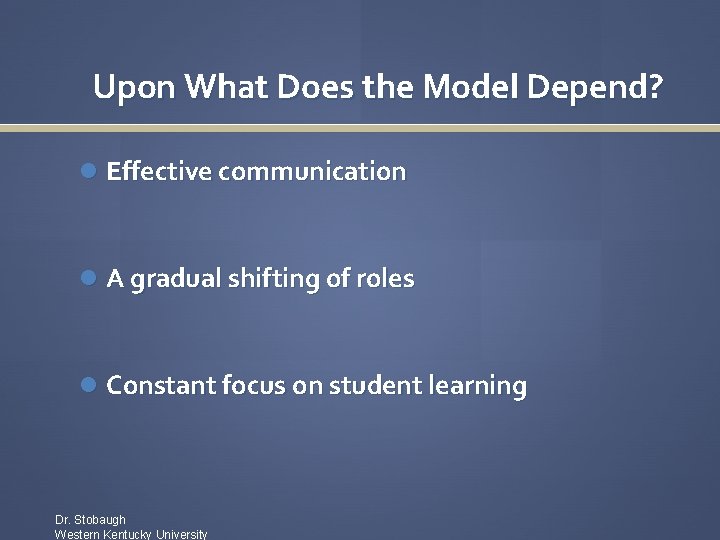 Upon What Does the Model Depend?

Effective communication

A gradual shifting of roles

Constant focus on student learning

Dr. Stobaugh
Western Kentucky University